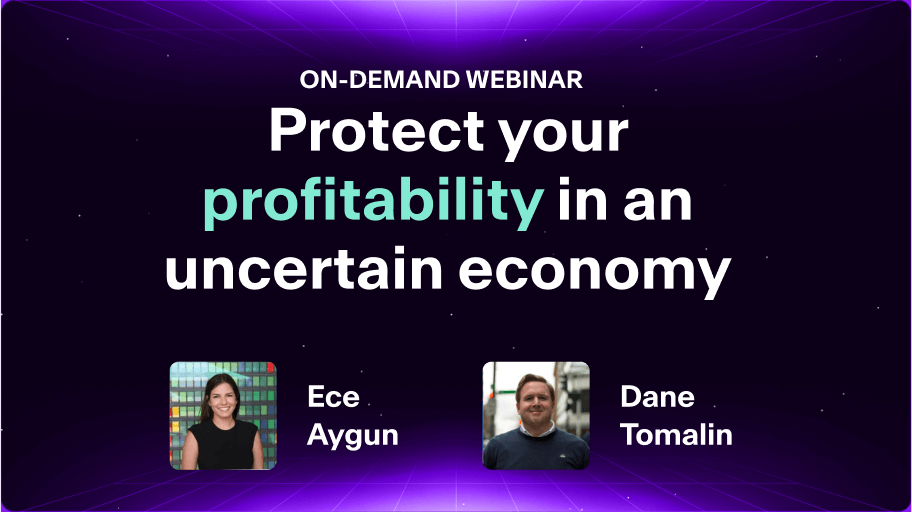 ON-DEMAND WEBINAR

Protect your profitability in an uncertain economy

Ece Aygun

Dane Tomalin